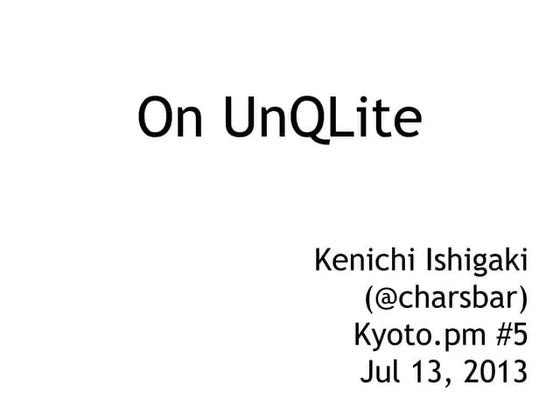 On UnQLite

Kenichi Ishigaki
(@charsbar)
Kyoto.pm #5
Jul 13, 2013